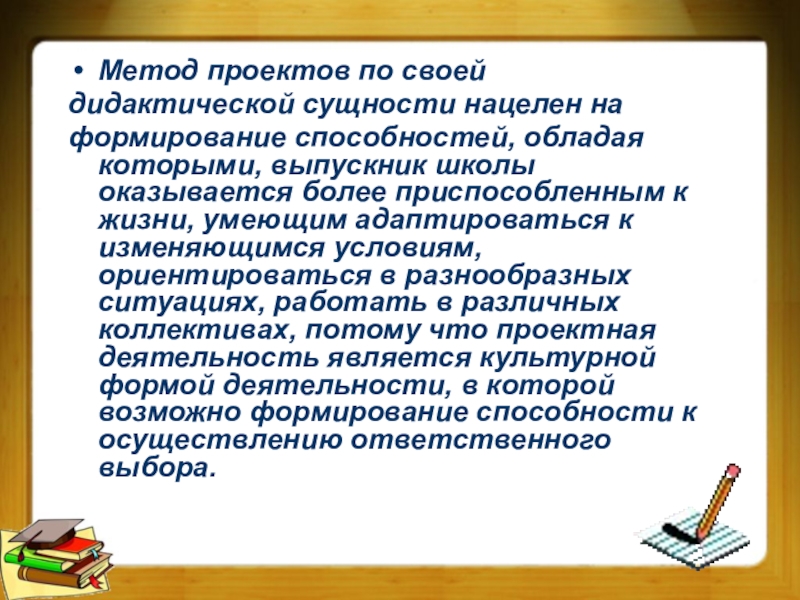 • Метод проектов по своей дидактической сущности нацелен на формирование способностей, обладая которыми, выпускник школы оказывается более приспособленным к жизни, умеющим адаптироваться к изменяющимся условиям, ориентироваться в разнообразных ситуациях, работать в различных коллективах, потому что проектная деятельность является культурной формой деятельности, в которой возможно формирование способности к осуществлению ответственного выбора.